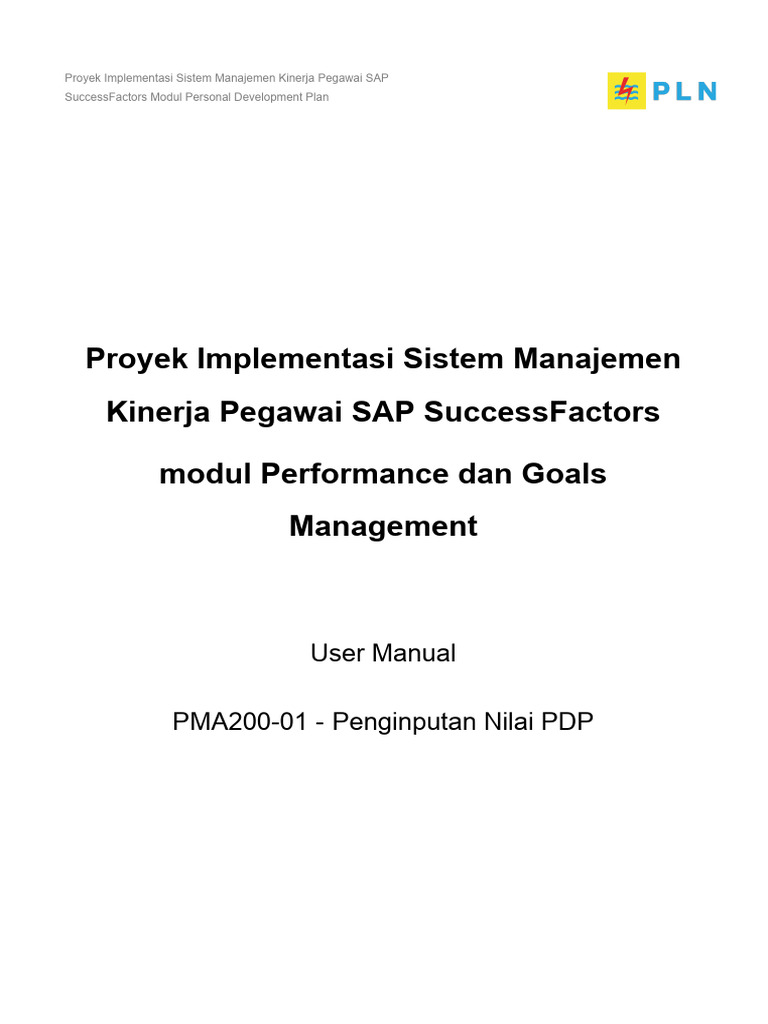 Proyek Implementasi Sistem Manajemen Kinerja Pegawai SAP SuccessFactors Modul Personal Development Plan

PLN

Proyek Implementasi Sistem Manajemen Kinerja Pegawai SAP SuccessFactors modul Performance dan Goals Management

User Manual

PMA200-01 - Penginputan Nilai PDP